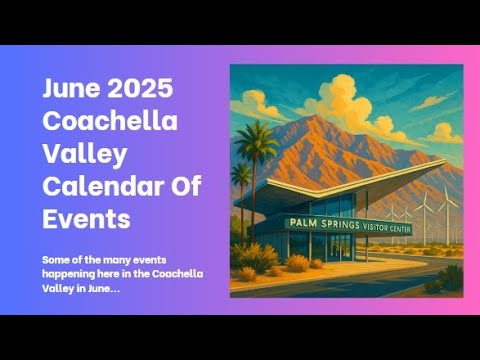 June 2025 Coachella Valley Calendar Of Events

Some of the many events happening here in the Coachella Valley in June...

PALM SPRINGS VISITOR CENTER